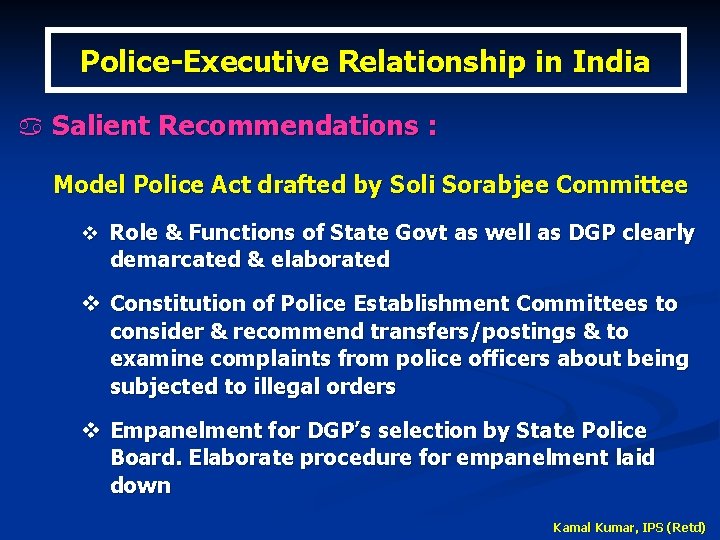 Police-Executive Relationship in India

♋ Salient Recommendations :

Model Police Act drafted by Soli Sorabjee Committee

❖ Role & Functions of State Govt as well as DGP clearly demarcated & elaborated

❖ Constitution of Police Establishment Committees to consider & recommend transfers/postings & to examine complaints from police officers about being subjected to illegal orders

❖ Empanelment for DGP's selection by State Police Board. Elaborate procedure for empanelment laid down

Kamal Kumar, IPS (Retd)